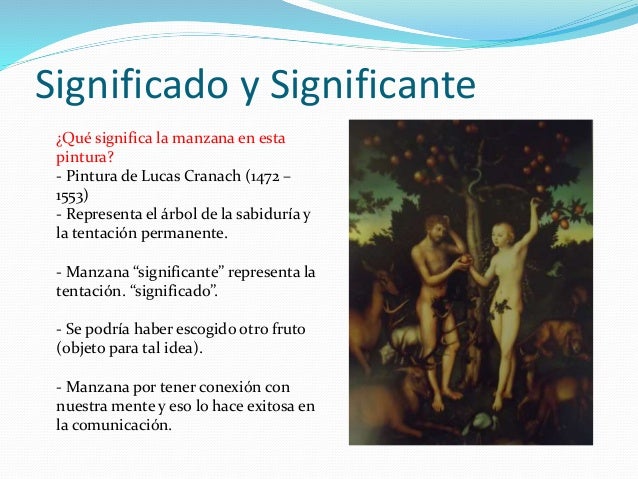 Significado y Significante

¿Qué significa la manzana en esta pintura?
- Pintura de Lucas Cranach (1472 – 1553)
- Representa el árbol de la sabiduría y la tentación permanente.

- Manzana “significante” representa la tentación. “significado”.

- Se podría haber escogido otro fruto (objeto para tal idea).

- Manzana por tener conexión con nuestra mente y eso lo hace exitosa en la comunicación.